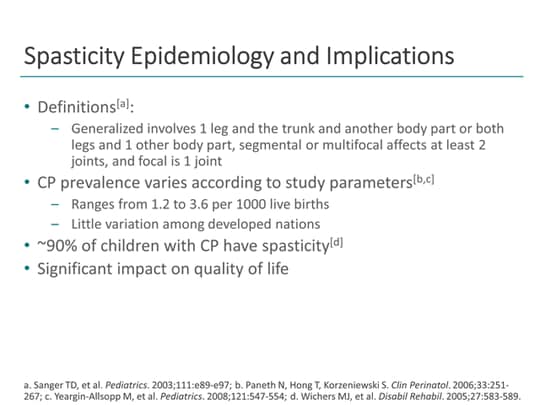 Spasticity Epidemiology and Implications

• Definitions$^{[a]}$:
  – Generalized involves 1 leg and the trunk and another body part or both legs and 1 other body part, segmental or multifocal affects at least 2 joints, and focal is 1 joint
• CP prevalence varies according to study parameters$^{[b,c]}$
  – Ranges from 1.2 to 3.6 per 1000 live births
  – Little variation among developed nations
• ~90% of children with CP have spasticity$^{[d]}$
• Significant impact on quality of life

a. Sanger TD, et al. Pediatrics. 2003;111:e89-e97; b. Paneth N, Hong T, Korzeniewski S. Clin Perinatol. 2006;33:251-267; c. Yeargin-Allsopp M, et al. Pediatrics. 2008;121:547-554; d. Wichers MJ, et al. Disabil Rehabil. 2005;27:583-589.